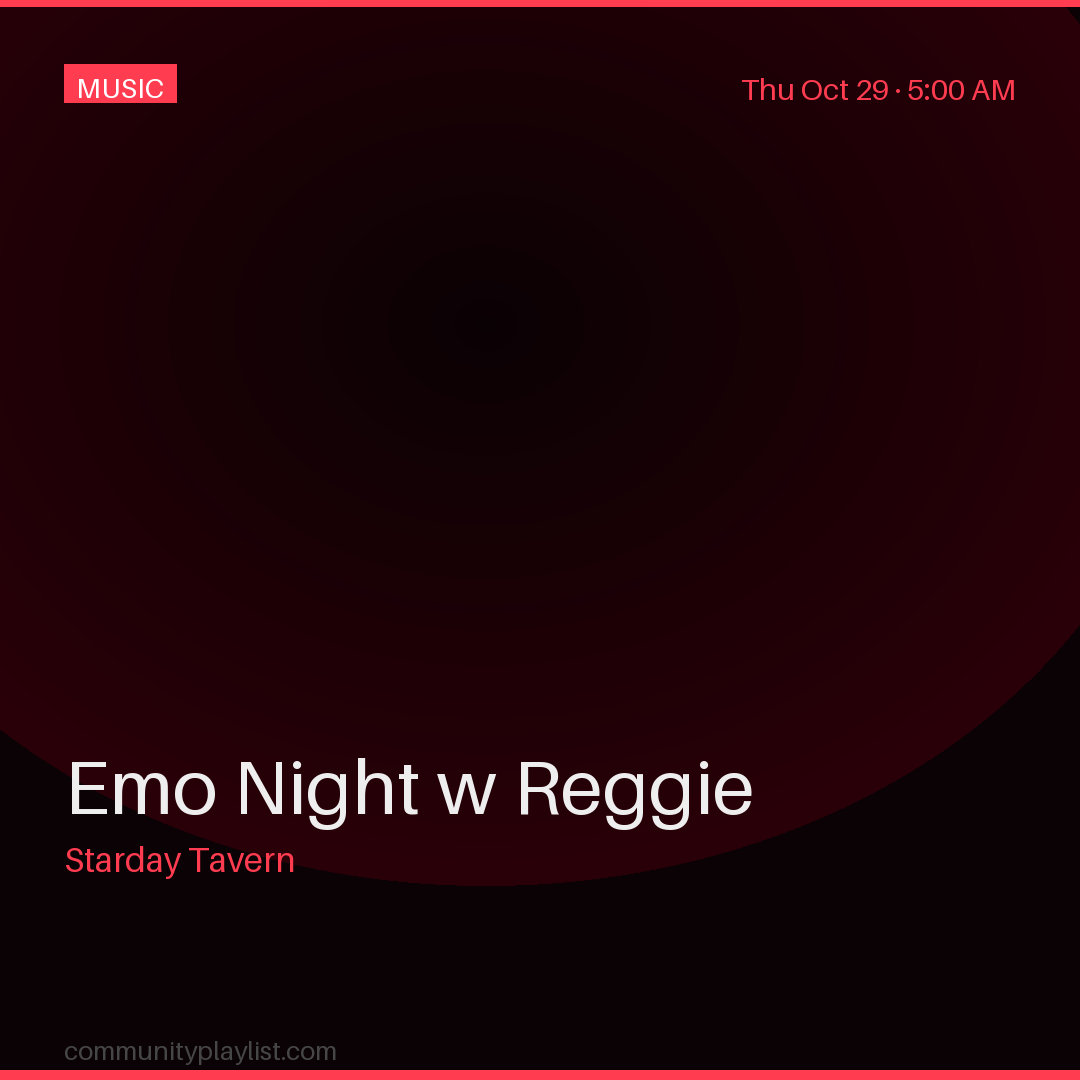 MUSIC

Thu Oct 29 · 5:00 AM

Emo Night w Reggie

Starday Tavern

communityplaylist.com